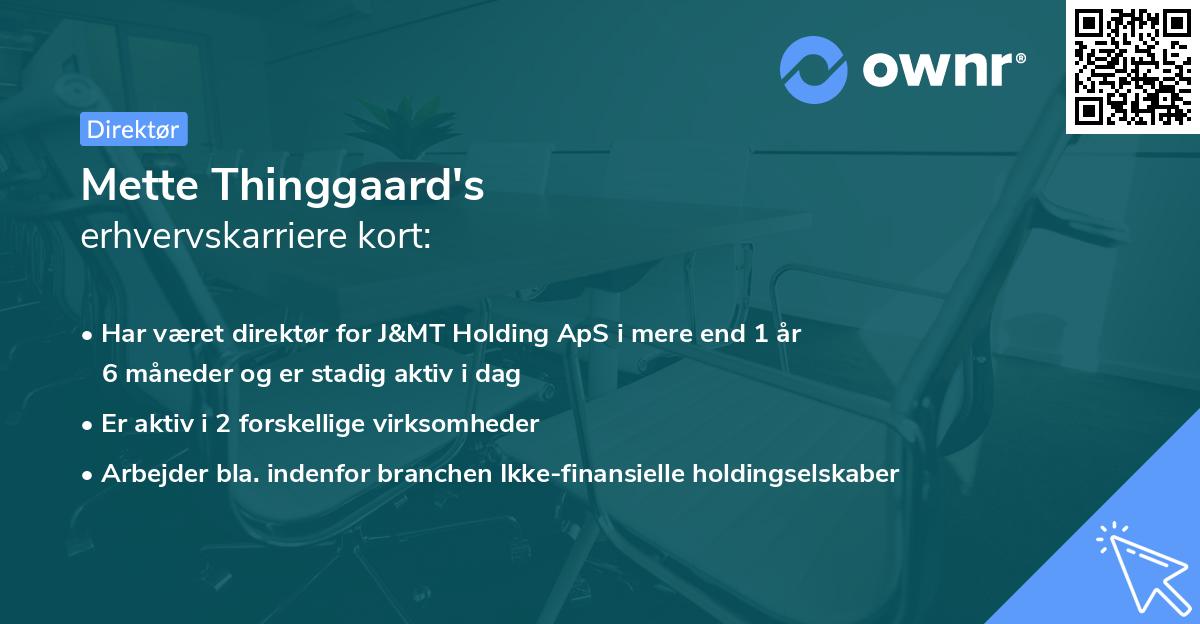 ownr®

Direktør

Mette Thinggaard's
erhvervskarriere kort:

• Har været direktør for J&MT Holding ApS i mere end 1 år 6 måneder og er stadig aktiv i dag

• Er aktiv i 2 forskellige virksomheder

• Arbejder bla. indenfor branchen Ikke-finansielle holdingselskaber